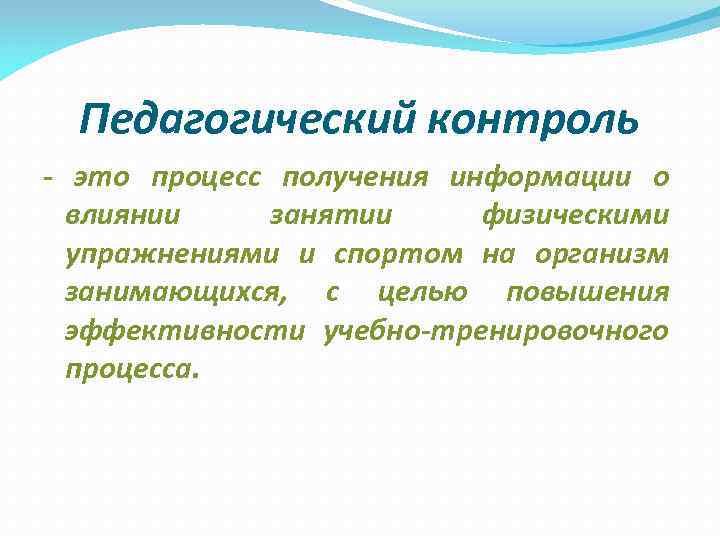 Педагогический контроль

- это процесс получения информации о влиянии занятии физическими упражнениями и спортом на организм занимающихся, с целью повышения эффективности учебно-тренировочного процесса.